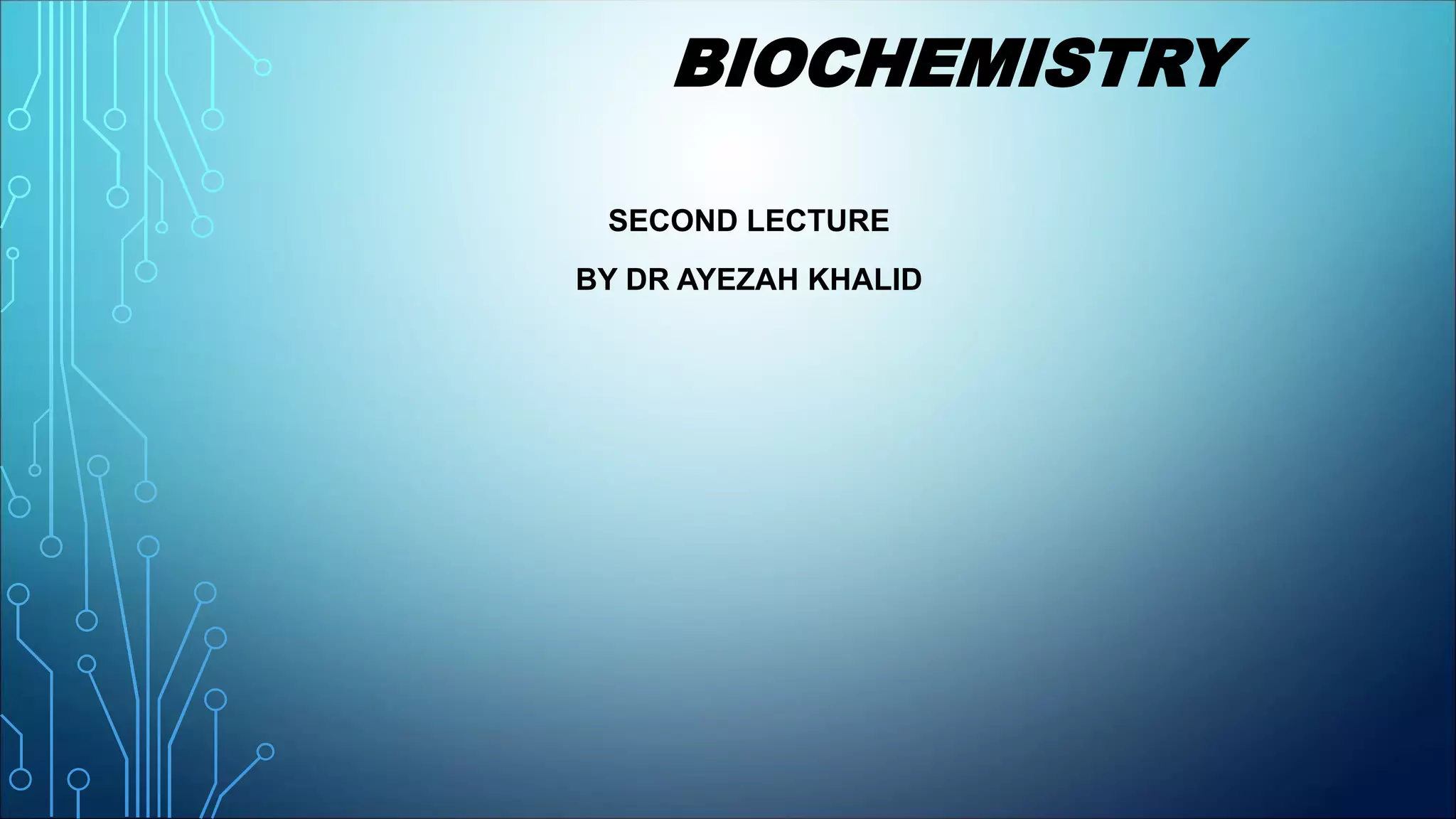 BIOCHEMISTRY

SECOND LECTURE

BY DR AYEZAH KHALID